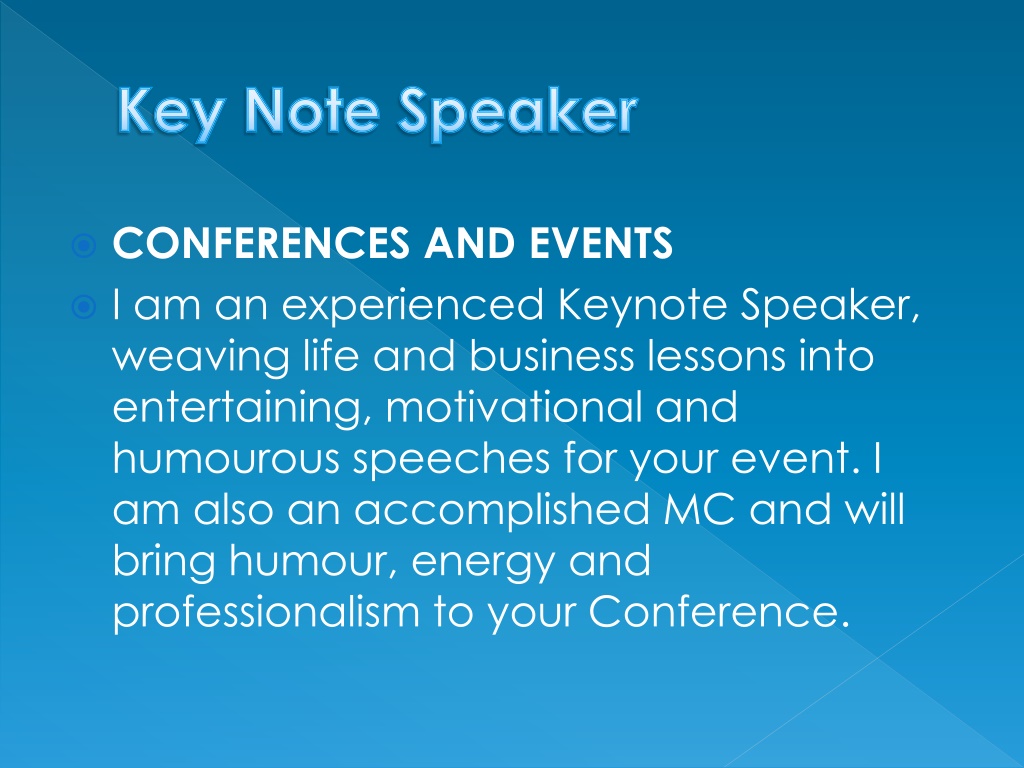 Key Note Speaker

CONFERENCES AND EVENTS

I am an experienced Keynote Speaker, weaving life and business lessons into entertaining, motivational and humourous speeches for your event. I am also an accomplished MC and will bring humour, energy and professionalism to your Conference.